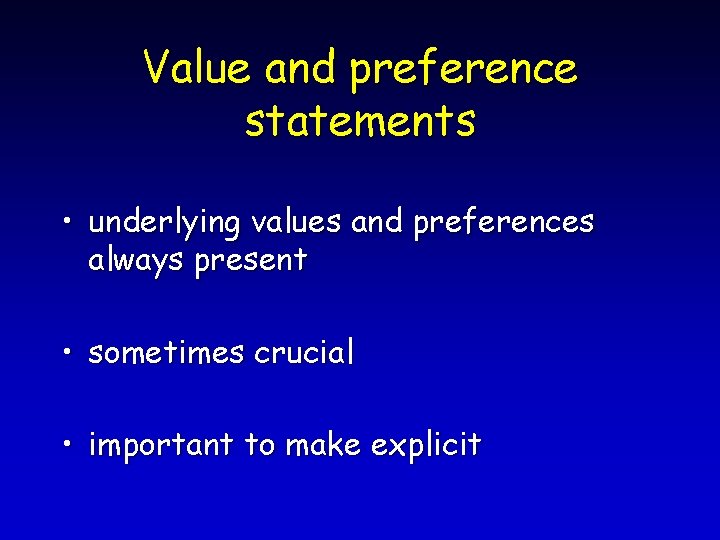 Value and preference statements

• underlying values and preferences always present

• sometimes crucial

• important to make explicit